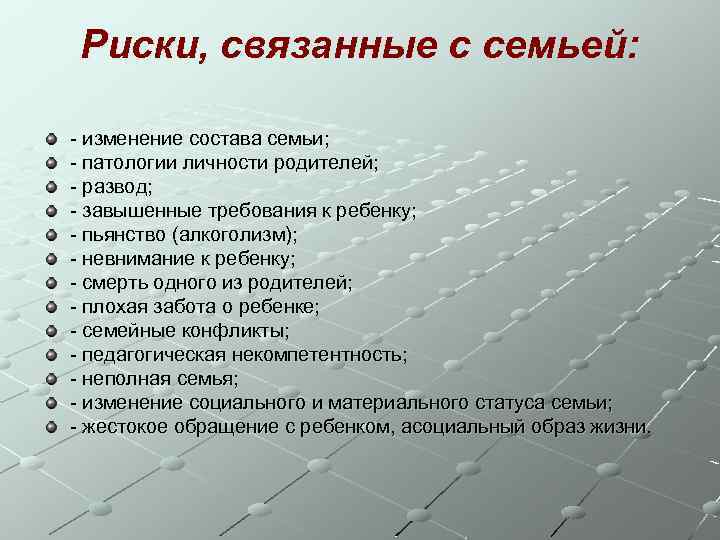 Риски, связанные с семьей:

- изменение состава семьи;
- патологии личности родителей;
- развод;
- завышенные требования к ребенку;
- пьянство (алкоголизм);
- невнимание к ребенку;
- смерть одного из родителей;
- плохая забота о ребенке;
- семейные конфликты;
- педагогическая некомпетентность;
- неполная семья;
- изменение социального и материального статуса семьи;
- жестокое обращение с ребенком, асоциальный образ жизни.